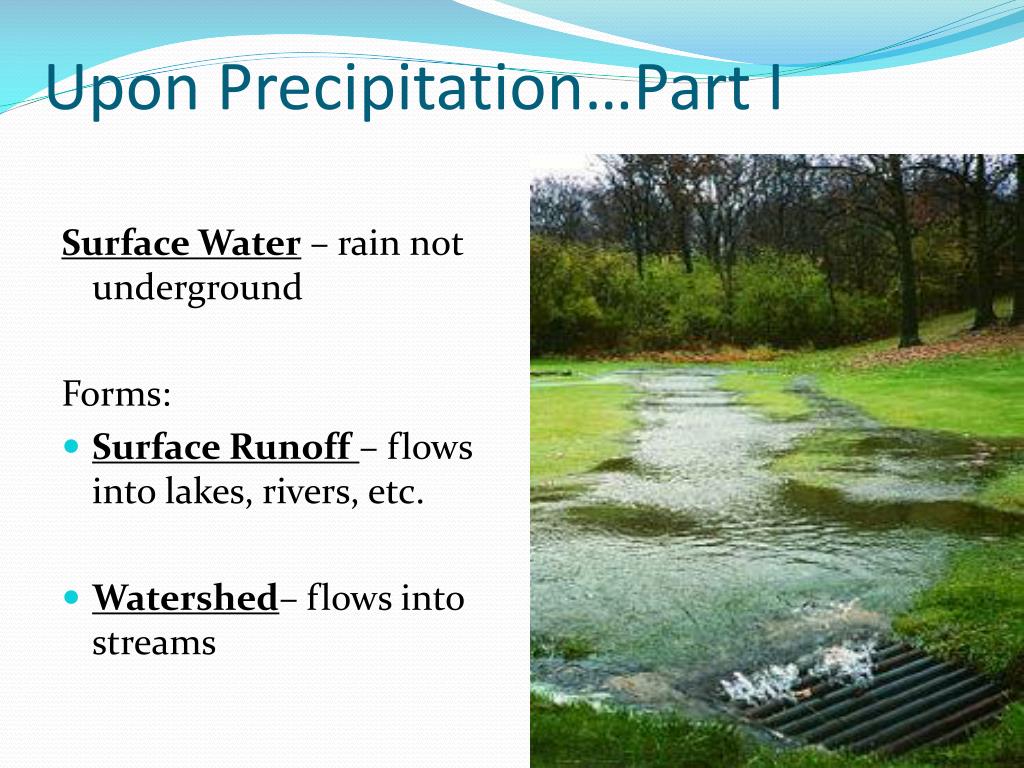 Upon Precipitation…Part I

Surface Water – rain not underground

Forms:

Surface Runoff – flows into lakes, rivers, etc.

Watershed– flows into streams